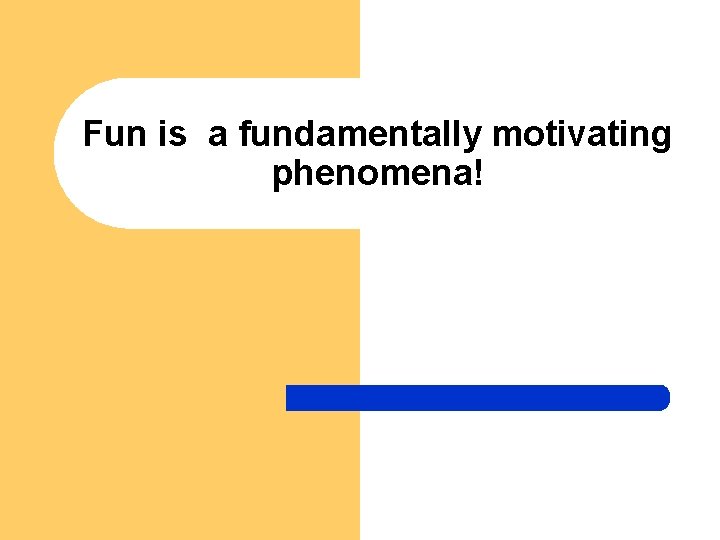 Fun is a fundamentally motivating phenomena!